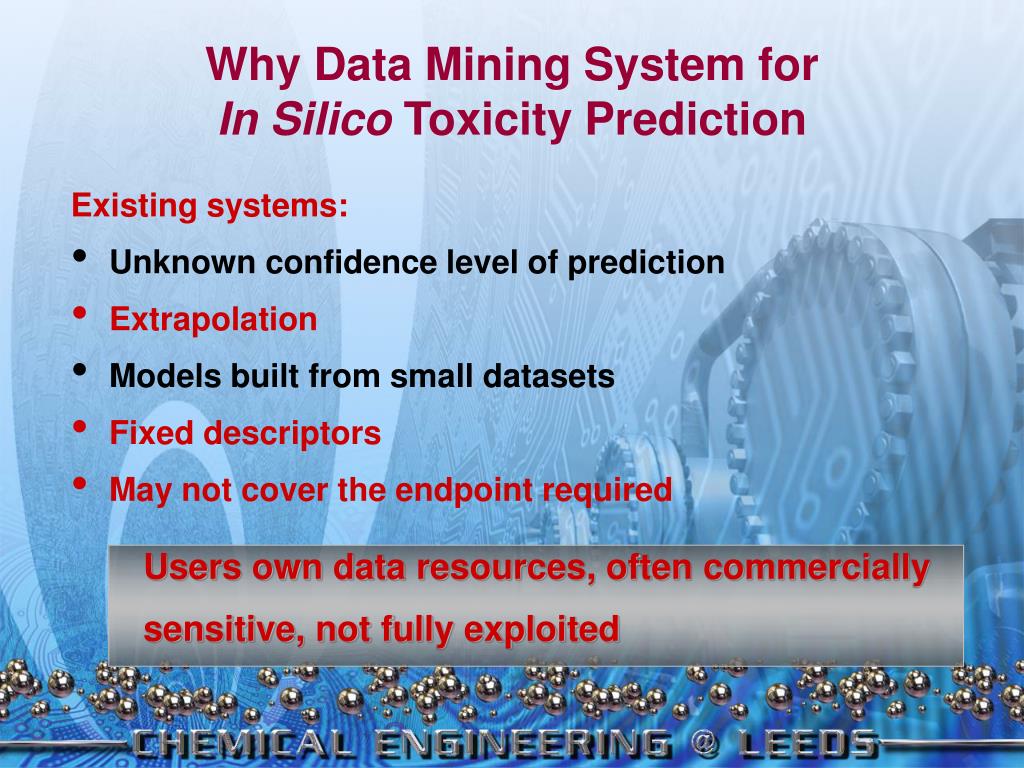 Why Data Mining System for
In Silico Toxicity Prediction

Existing systems:
• Unknown confidence level of prediction
• Extrapolation
• Models built from small datasets
• Fixed descriptors
• May not cover the endpoint required

Users own data resources, often commercially sensitive, not fully exploited

CHEMICAL ENGINEERING @ LEEDS